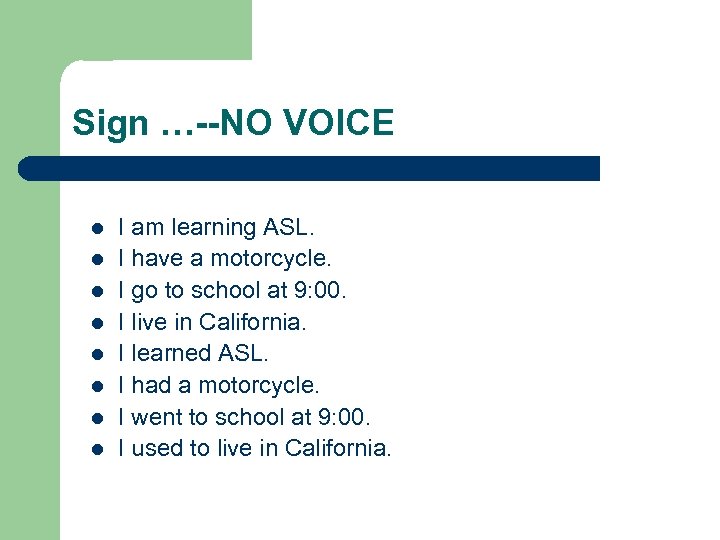 Sign …--NO VOICE

- I am learning ASL.
- I have a motorcycle.
- I go to school at 9:00.
- I live in California.
- I learned ASL.
- I had a motorcycle.
- I went to school at 9:00.
- I used to live in California.